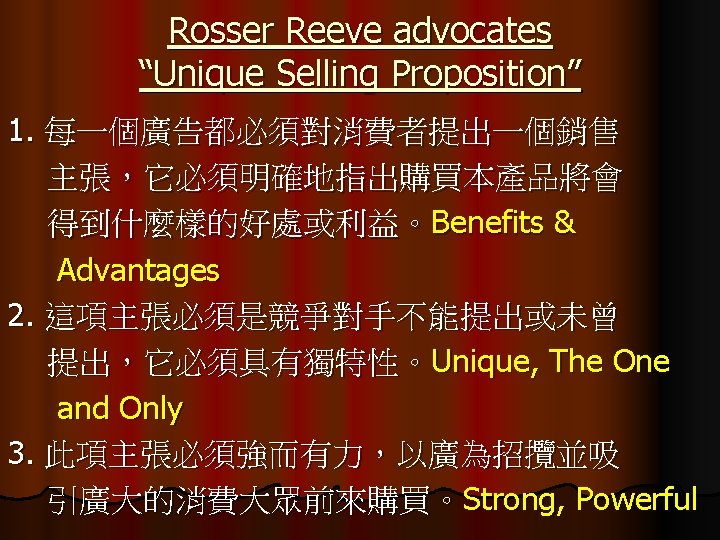 Rosser Reeve advocates
“Unique Selling Proposition”

1. 每一個廣告都必須對消費者提出一個銷售主張，它必須明確地指出購買本產品將會得到什麼樣的好處或利益。Benefits & Advantages

2. 這項主張必須是競爭對手不能提出或未曾提出，它必須具有獨特性。Unique, The One and Only

3. 此項主張必須強而有力，以廣為招攬並吸引廣大的消費大眾前來購買。Strong, Powerful